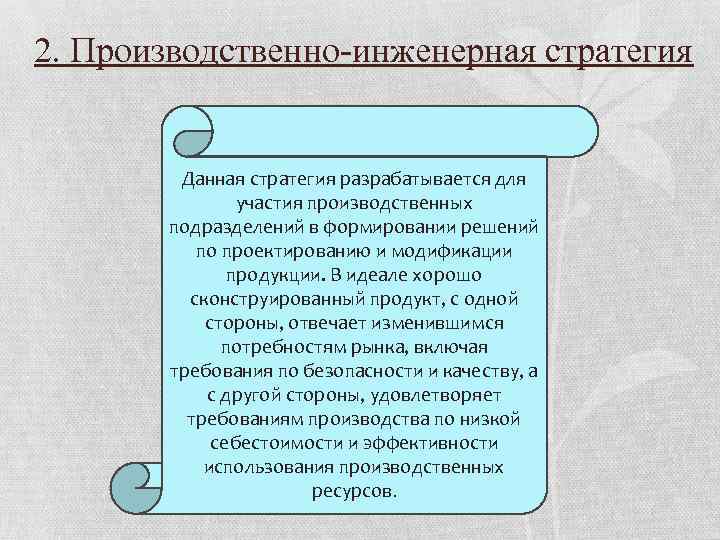 2. Производственно-инженерная стратегия

Данная стратегия разрабатывается для участия производственных подразделений в формировании решений по проектированию и модификации продукции. В идеале хорошо сконструированный продукт, с одной стороны, отвечает изменившимся потребностям рынка, включая требования по безопасности и качеству, а с другой стороны, удовлетворяет требованиям производства по низкой себестоимости и эффективности использования производственных ресурсов.